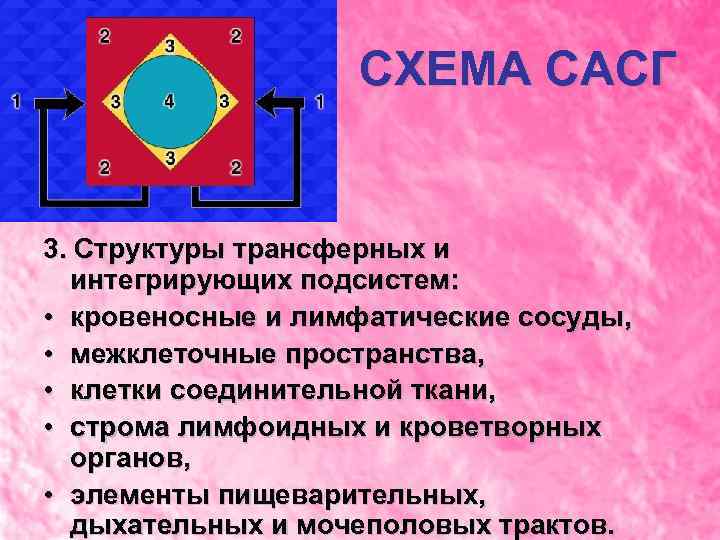 2
2
3
1
3
4
3
1
3
2
2

СХЕМА САСГ

3. Структуры трансферных и интегрирующих подсистем:
• кровеносные и лимфатические сосуды,
• межклеточные пространства,
• клетки соединительной ткани,
• строма лимфоидных и кроветворных органов,
• элементы пищеварительных, дыхательных и мочеполовых трактов.